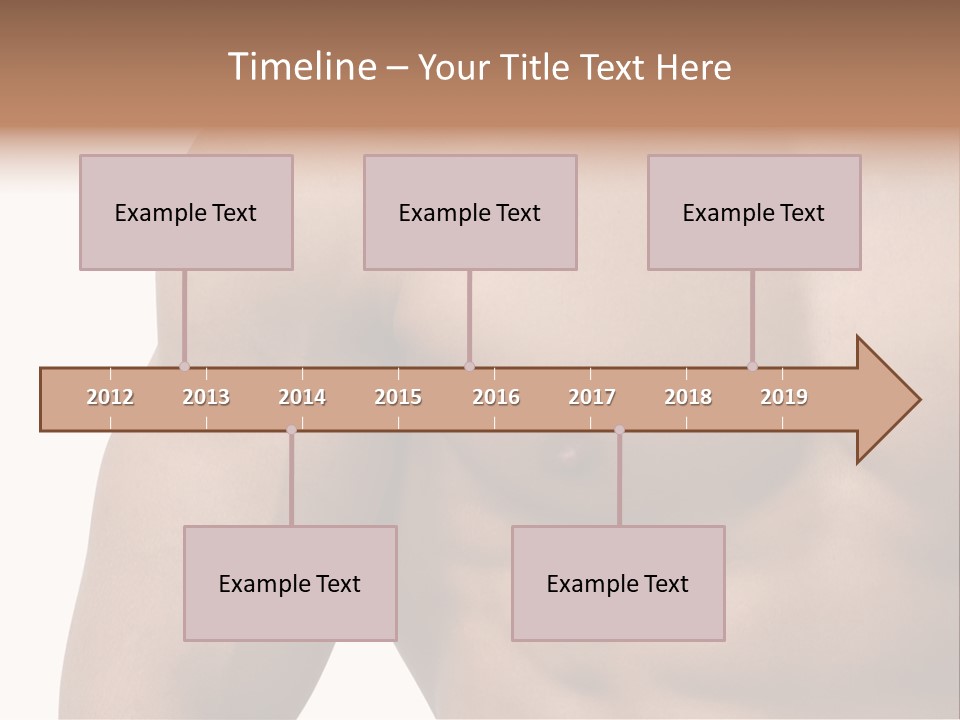 Timeline – Your Title Text Here

Example Text

Example Text

Example Text

2012 2013 2014 2015 2016 2017 2018 2019

Example Text

Example Text